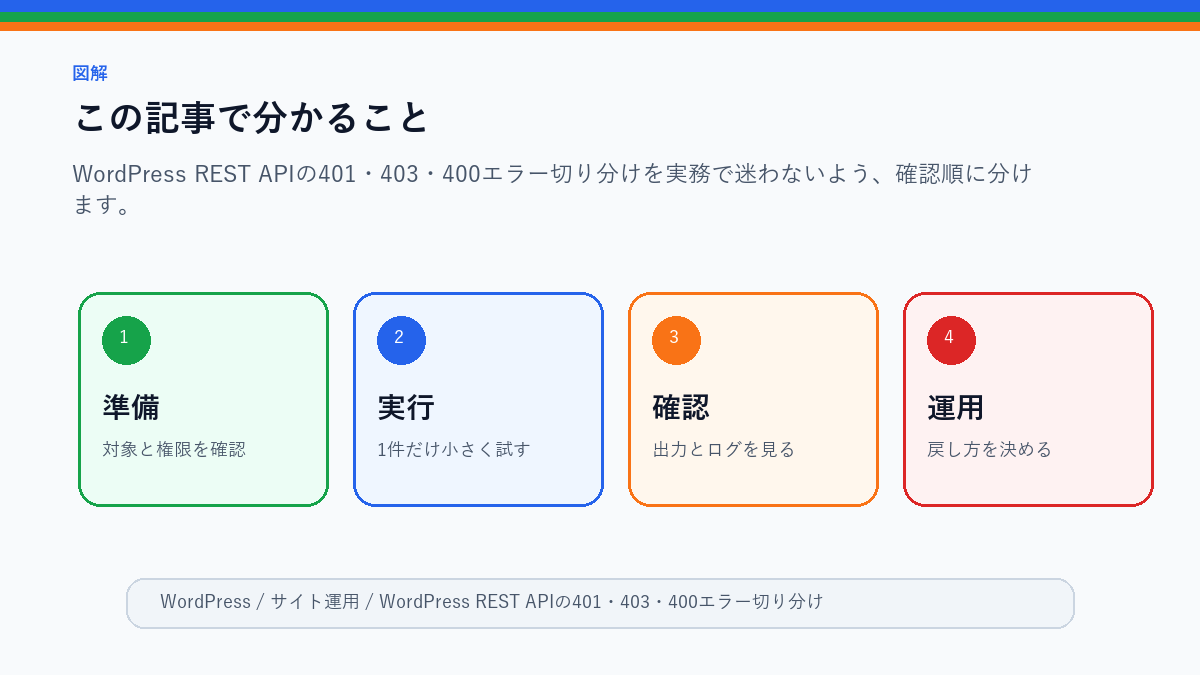 図解

この記事で分かること

WordPress REST APIの401・403・400エラー切り分けを実務で迷わないよう、確認順に分けます。

1
準備
対象と権限を確認

2
実行
1件だけ小さく試す

3
確認
出力とログを見る

4
運用
戻し方を決める

WordPress / サイト運用 / WordPress REST APIの401・403・400エラー切り分け